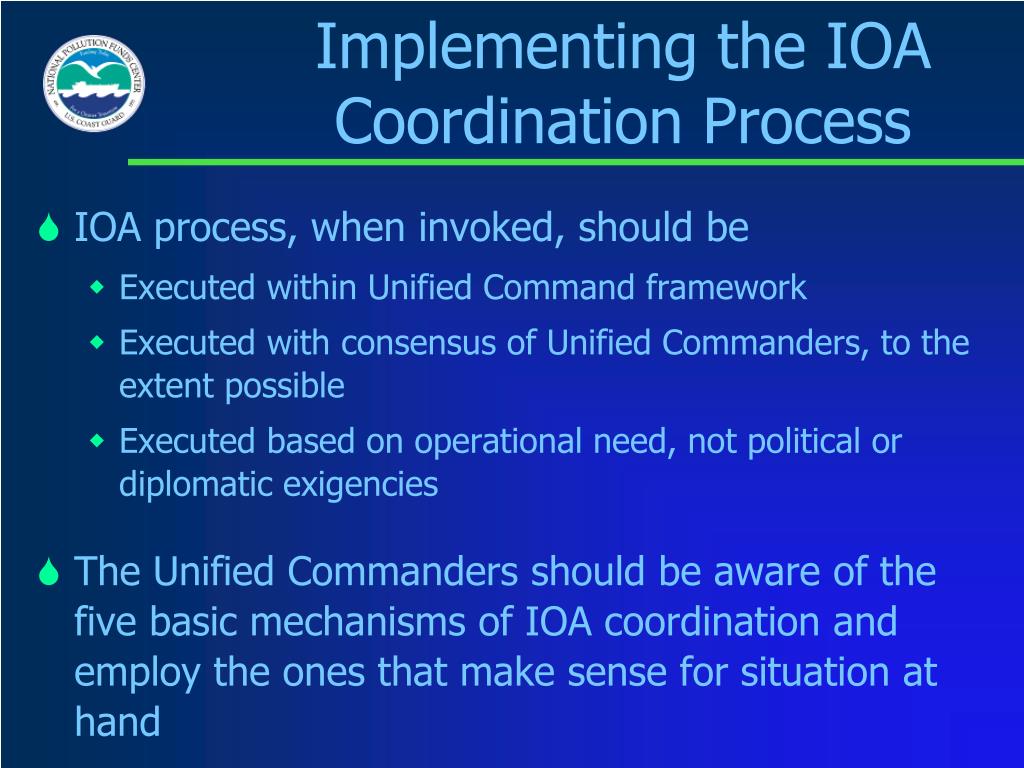 NATIONAL POLLUTION FUNDS CENTER
U.S. COAST GUARD

Implementing the IOA Coordination Process

IOA process, when invoked, should be

Executed within Unified Command framework

Executed with consensus of Unified Commanders, to the extent possible

Executed based on operational need, not political or diplomatic exigencies

The Unified Commanders should be aware of the five basic mechanisms of IOA coordination and employ the ones that make sense for situation at hand